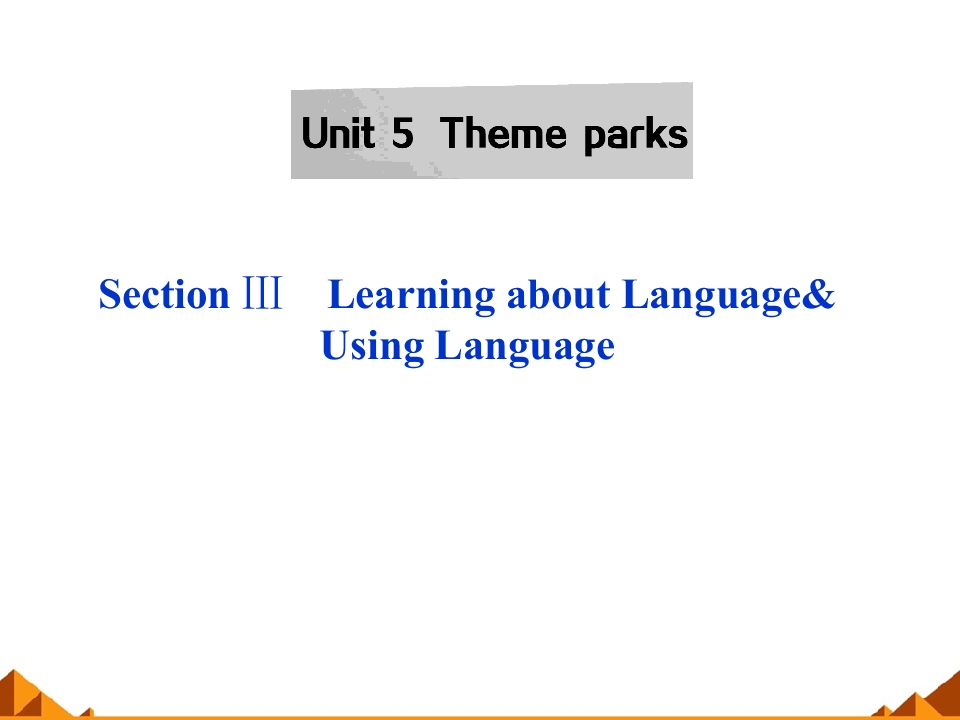 Unit 5 Theme parks

Section Ⅲ Learning about Language& Using Language